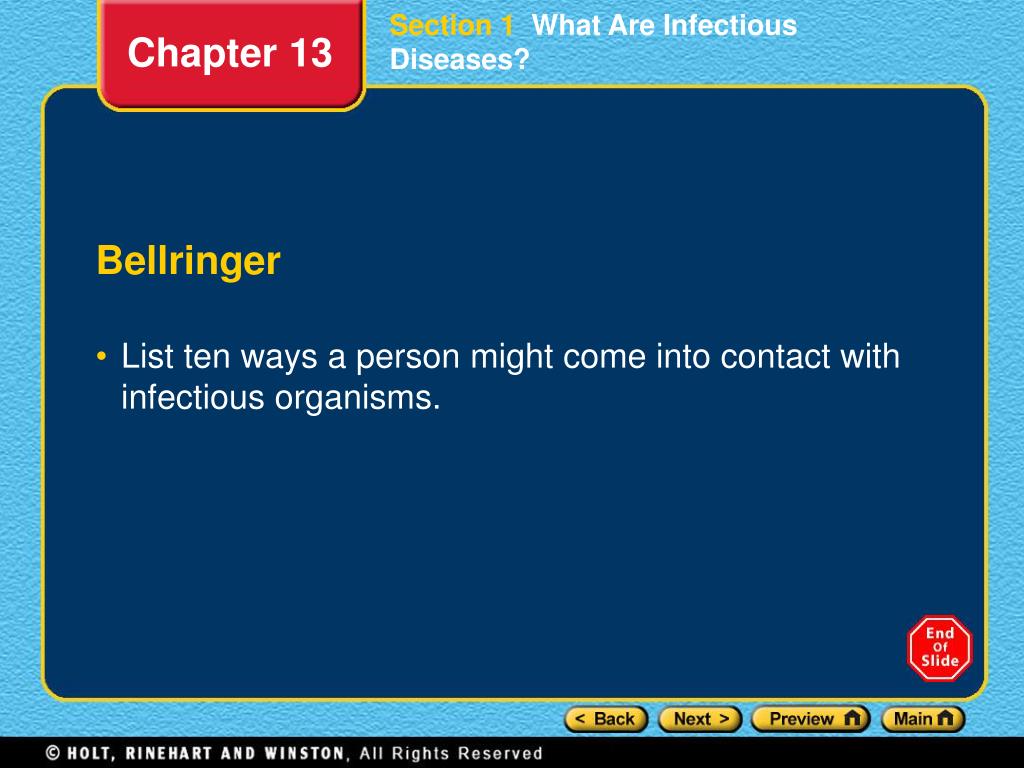 Chapter 13

Section 1 What Are Infectious Diseases?

Bellringer

• List ten ways a person might come into contact with infectious organisms.

End Of Slide

< Back Next > Preview Main

© HOLT, RINEHART AND WINSTON, All Rights Reserved